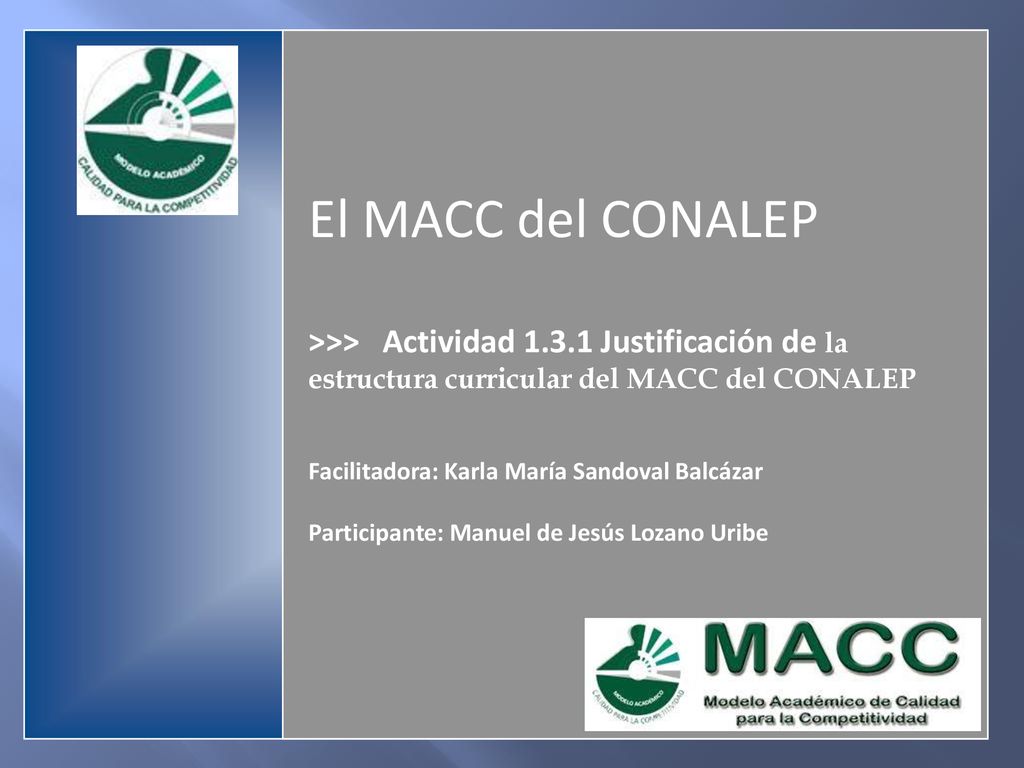 MODELO ACADÉMICO
CALIDAD PARA LA COMPETITIVIDAD

El MACC del CONALEP

>>> Actividad 1.3.1 Justificación de la estructura curricular del MACC del CONALEP

Facilitadora: Karla María Sandoval Balcázar

Participante: Manuel de Jesús Lozano Uribe

MODELO ACADÉMICO
CALIDAD PARA LA COMPETITIVIDAD

MACC
Modelo Académico de Calidad para la Competitividad